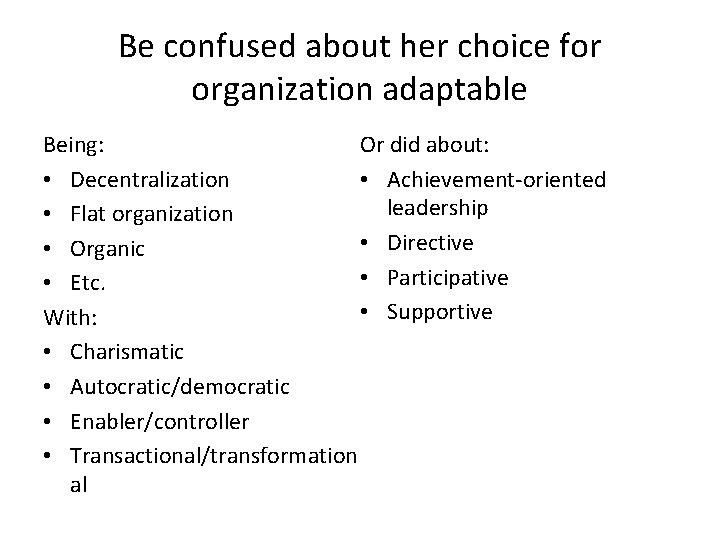 Be confused about her choice for organization adaptable

Being:
• Decentralization
• Flat organization
• Organic
• Etc.
With:
• Charismatic
• Autocratic/democratic
• Enabler/controller
• Transactional/transformational

Or did about:
• Achievement-oriented leadership
• Directive
• Participative
• Supportive